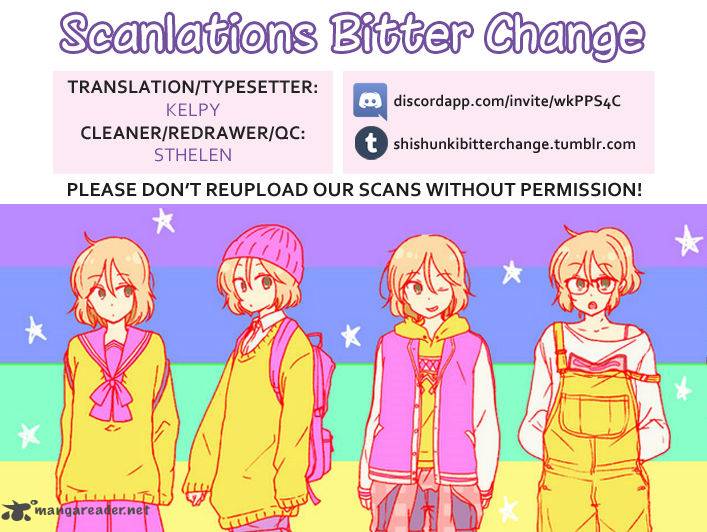 Scanlations Bitter Change

TRANSLATION/TYPESETTER:
KELPY
CLEANER/REDRAWER/QC:
STHELEN

discordapp.com/invite/wkPPS4C

t

shishunkibitterchange.tumblr.com

PLEASE DON'T REUPLOAD OUR SCANS WITHOUT PERMISSION!

mangareader.net